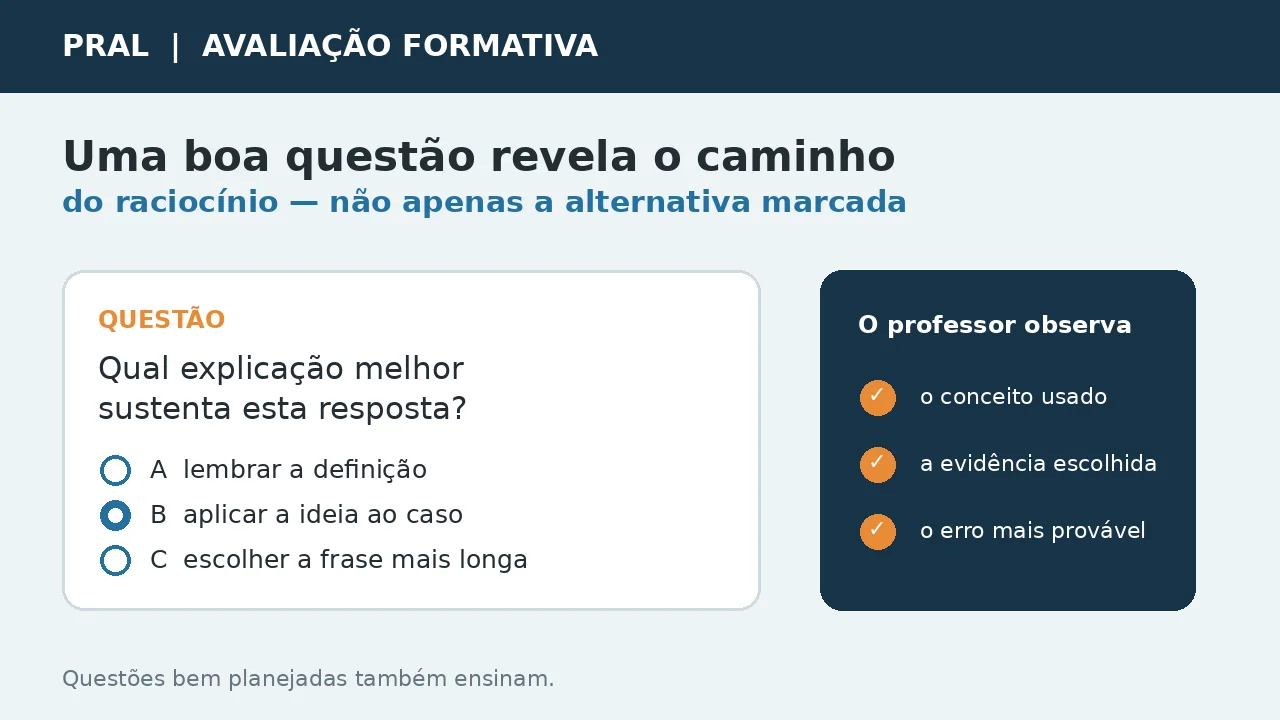 PRAL | AVALIAÇÃO FORMATIVA

Uma boa questão revela o caminho
do raciocínio — não apenas a alternativa marcada

QUESTÃO

Qual explicação melhor sustenta esta resposta?

A lembrar a definição
B aplicar a ideia ao caso
C escolher a frase mais longa

O professor observa

✓ o conceito usado
✓ a evidência escolhida
✓ o erro mais provável

Questões bem planejadas também ensinam.